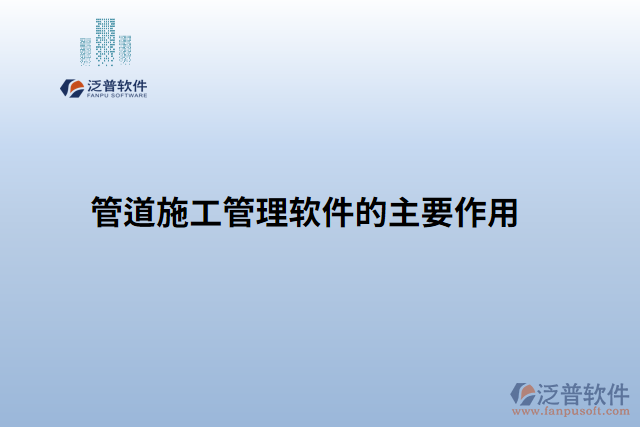 泛普软件
FANPU SOFTWARE

管道施工管理软件的主要作用

泛普软件
www.fanpusoft.com